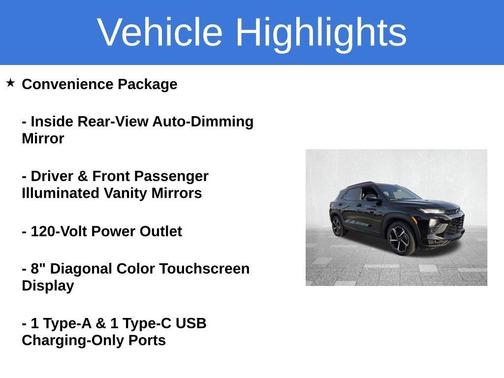 Vehicle Highlights

★ Convenience Package

- Inside Rear-View Auto-Dimming Mirror

- Driver & Front Passenger Illuminated Vanity Mirrors

- 120-Volt Power Outlet

- 8" Diagonal Color Touchscreen Display

- 1 Type-A & 1 Type-C USB Charging-Only Ports